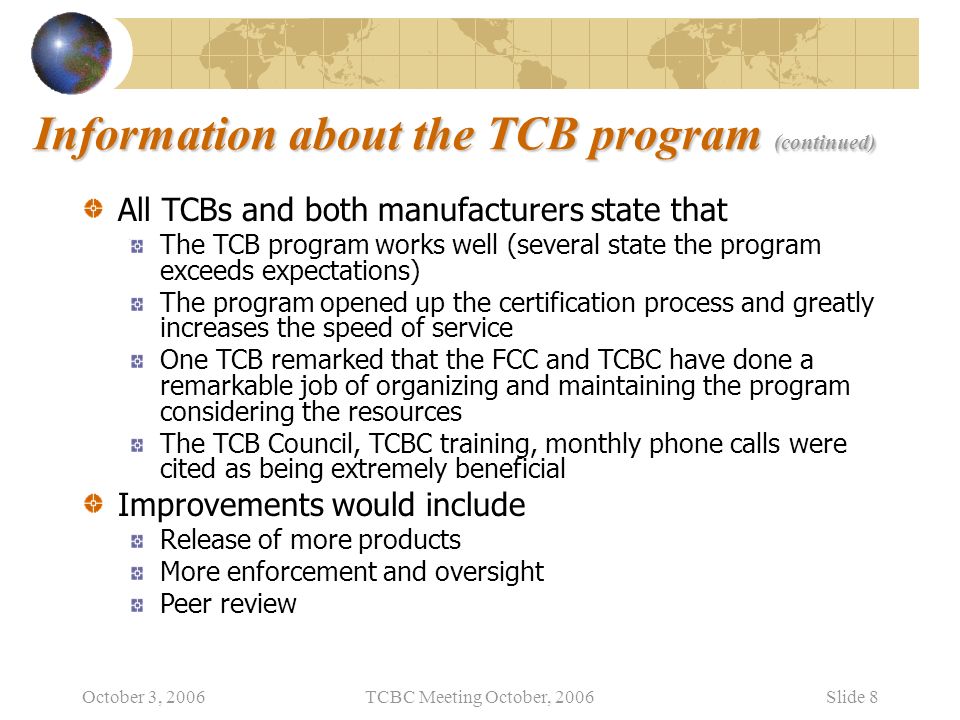 Information about the TCB program (continued)

All TCBs and both manufacturers state that

The TCB program works well (several state the program exceeds expectations)

The program opened up the certification process and greatly increases the speed of service

One TCB remarked that the FCC and TCBC have done a remarkable job of organizing and maintaining the program considering the resources

The TCB Council, TCBC training, monthly phone calls were cited as being extremely beneficial

Improvements would include

Release of more products

More enforcement and oversight

Peer review

October 3, 2006 TCBC Meeting October, 2006 Slide 8